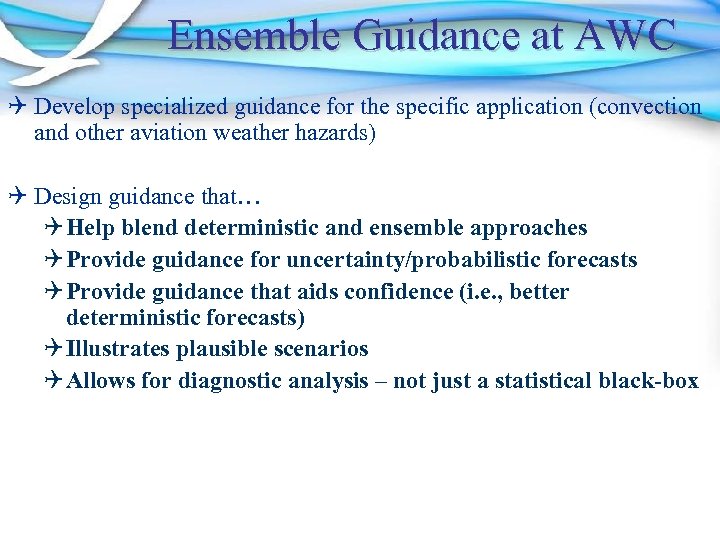 Ensemble Guidance at AWC

✈ Develop specialized guidance for the specific application (convection and other aviation weather hazards)

✈ Design guidance that…
✈ Help blend deterministic and ensemble approaches
✈ Provide guidance for uncertainty/probabilistic forecasts
✈ Provide guidance that aids confidence (i.e., better deterministic forecasts)
✈ Illustrates plausible scenarios
✈ Allows for diagnostic analysis – not just a statistical black-box